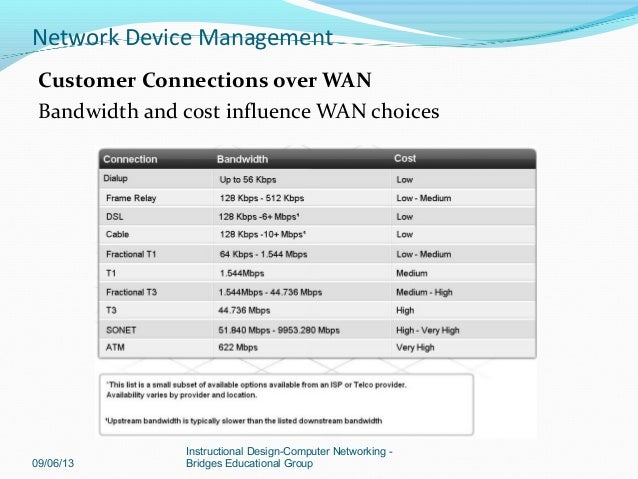 Network Device Management

**Customer Connections over WAN**

Bandwidth and cost influence WAN choices

| Connection | Bandwidth | Cost |
|---|---|---|
| Dialup | Up to 56 Kbps | Low |
| Frame Relay | 128 Kbps - 512 Kbps | Low - Medium |
| DSL | 128 Kbps -6+ Mbps¹ | Low |
| Cable | 128 Kbps -10+ Mbps¹ | Low |
| Fractional T1 | 64 Kbps - 1.544 Mbps | Low - Medium |
| T1 | 1.544Mbps | Medium |
| Fractional T3 | 1.544Mbps - 44.736 Mbps | Medium - High |
| T3 | 44.736 Mbps | High |
| SONET | 51.840 Mbps - 9953.280 Mbps | High - Very High |
| ATM | 622 Mbps | Very High |

*This list is a small subset of available options available from an ISP or Telco provider. Availability varies by provider and location.

¹Upstream bandwidth is typically slower than the listed downstream bandwidth

09/06/13

Instructional Design-Computer Networking - Bridges Educational Group